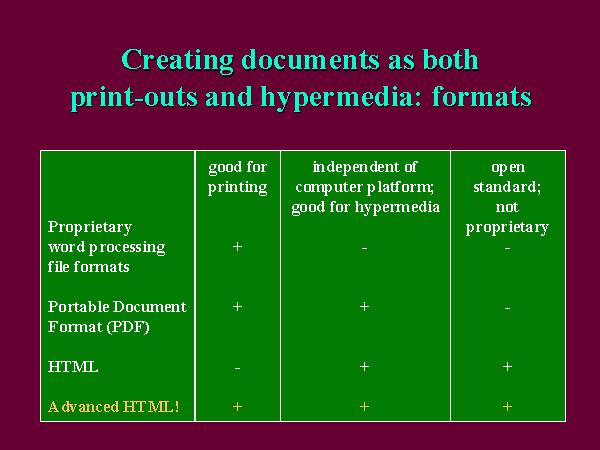 Creating documents as both print-outs and hypermedia: formats

|  | good for printing | independent of computer platform; good for hypermedia | open standard; not proprietary |
|---|---|---|---|
| Proprietary word processing file formats | + | - | - |
| Portable Document Format (PDF) | + | + | - |
| HTML | - | + | + |
| Advanced HTML! | + | + | + |